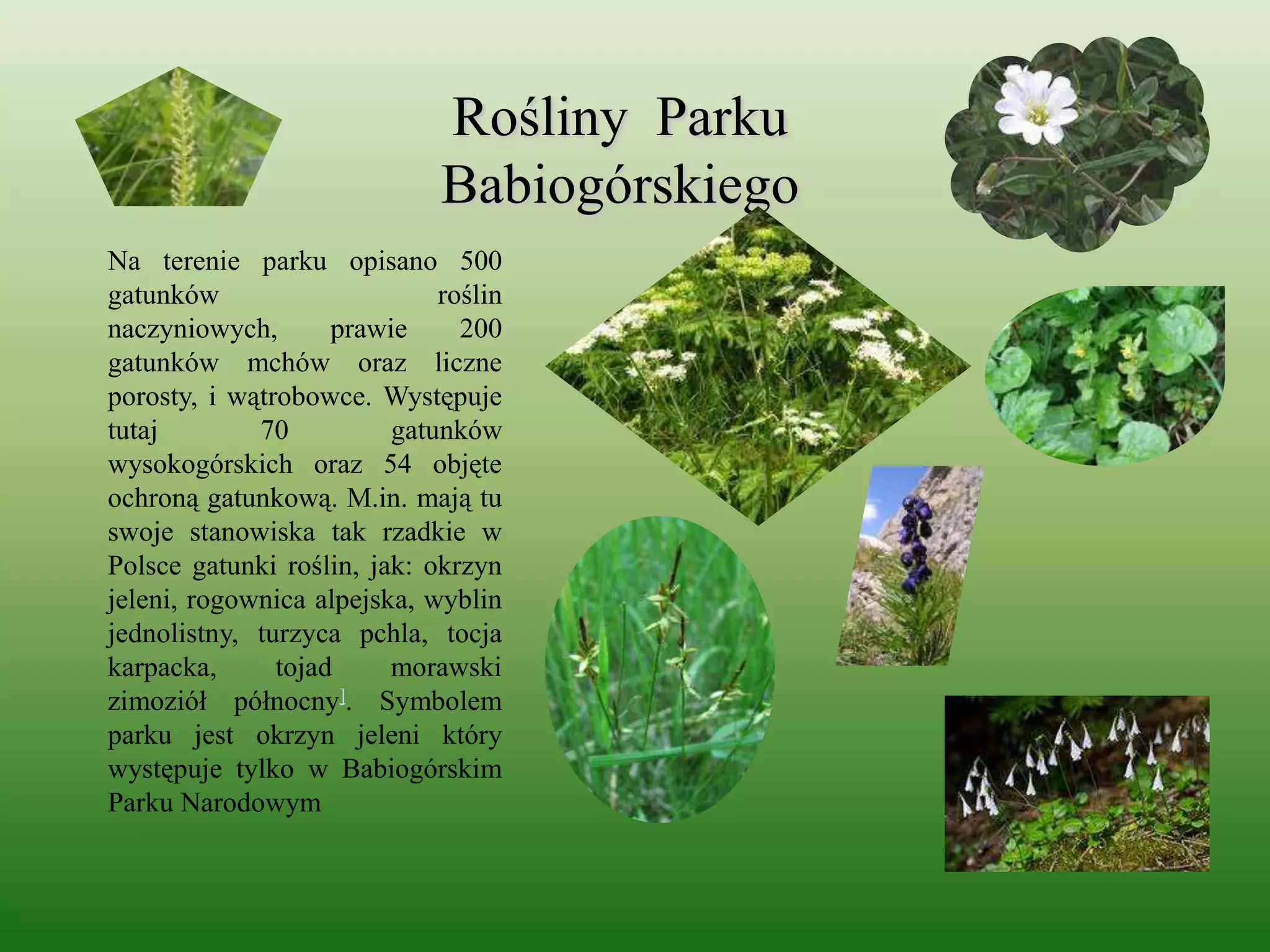 Rośliny Parku Babiogórskiego

Na terenie parku opisano 500 gatunków roślin naczyniowych, prawie 200 gatunków mchów oraz liczne porosty, i wątrobowce. Występuje tutaj 70 gatunków wysokogórskich oraz 54 objęte ochroną gatunkową. M.in. mają tu swoje stanowiska tak rzadkie w Polsce gatunki roślin, jak: okrzyn jeleni, rogownica alpejska, wyblin jednolistny, turzyca pchla, tocja karpacka, tojad morawski zimoziół północny]. Symbolem parku jest okrzyn jeleni który występuje tylko w Babiogórskim Parku Narodowym